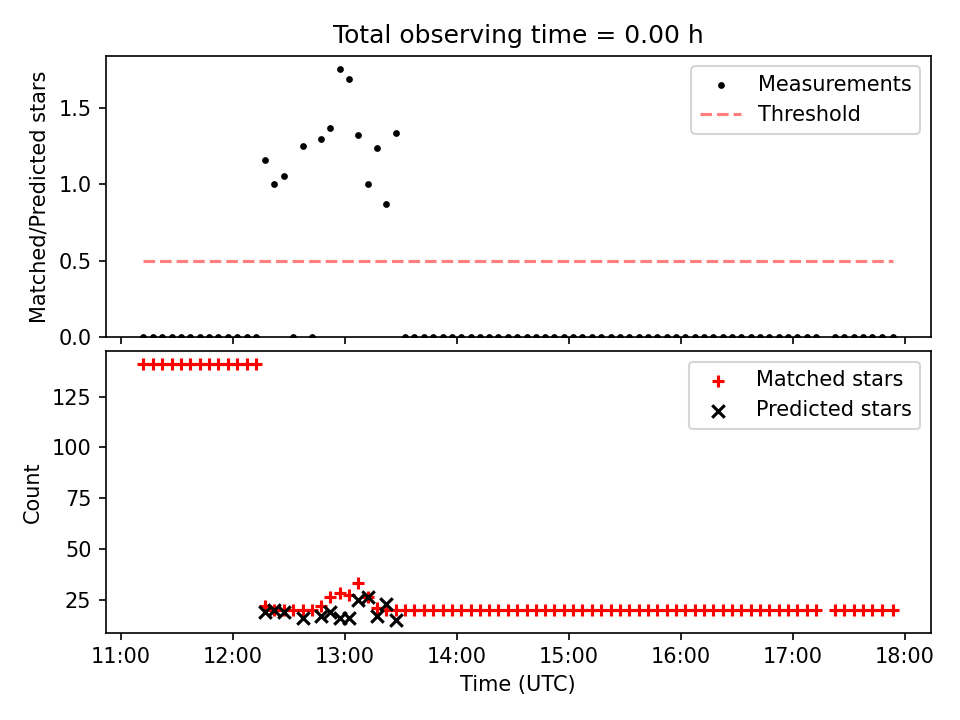 Total observing time = 0.00 h

Matched/Predicted stars

1.5
1.0
0.5
0.0

Measurements
Threshold

Count

125
100
75
50
25

Matched stars
Predicted stars

11:00
12:00
13:00
14:00
15:00
16:00
17:00
18:00

Time (UTC)